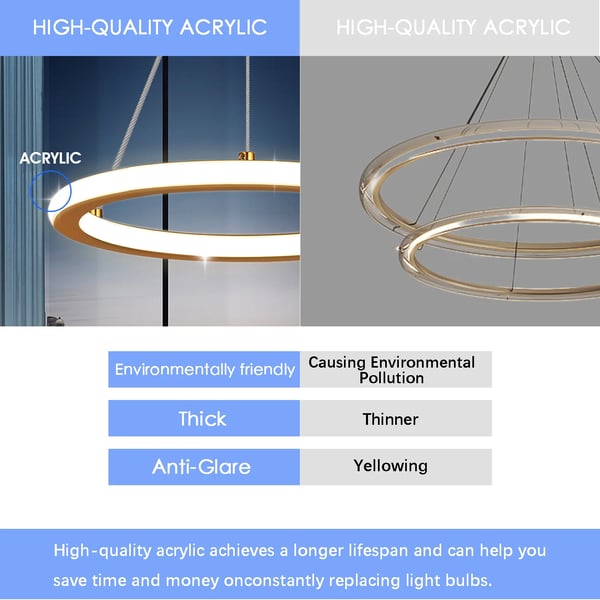 HIGH-QUALITY ACRYLIC

HIGH-QUALITY ACRYLIC

ACRYLIC

| Environmentally friendly | Causing Environmental Pollution |
|---|---|
| Thick | Thinner |
| Anti-Glare | Yellowing |

High-quality acrylic achieves a longer lifespan and can help you save time and money onconstantly replacing light bulbs.